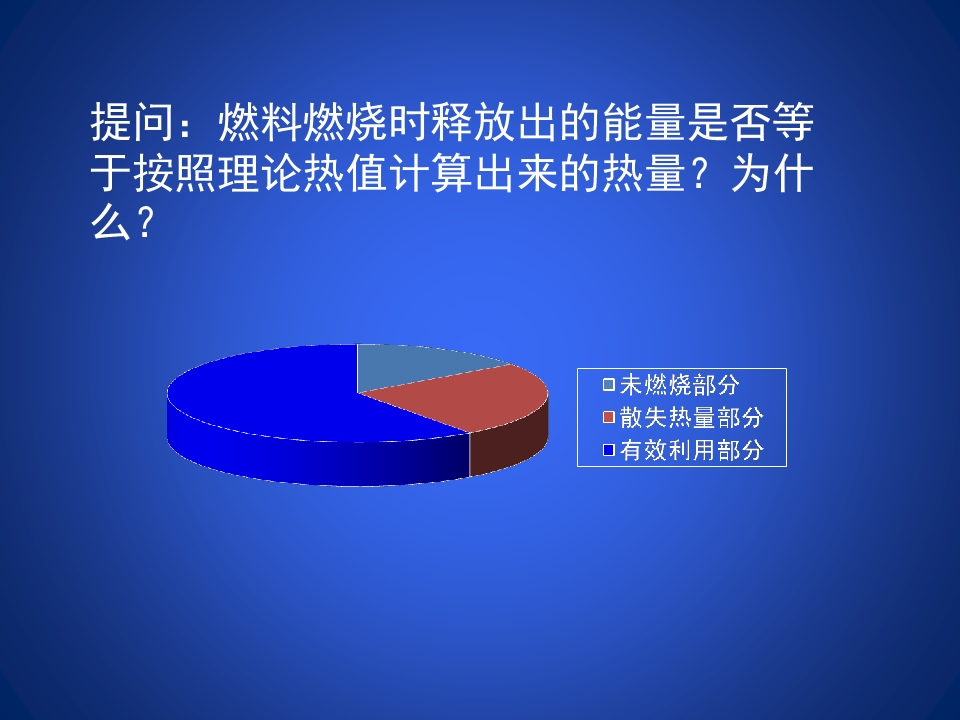 提问：燃料燃烧时释放出的能量是否等于按照理论热值计算出来的热量？为什么？

未燃烧部分
散失热量部分
有效利用部分